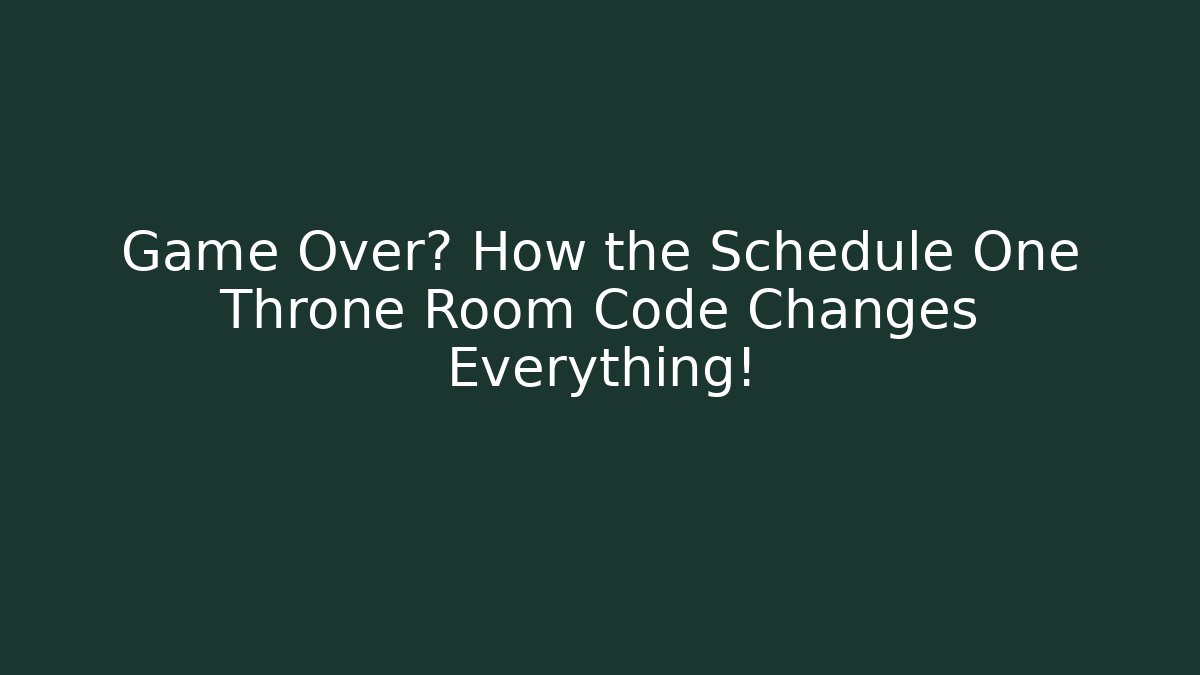 Game Over? How the Schedule One Throne Room Code Changes Everything!